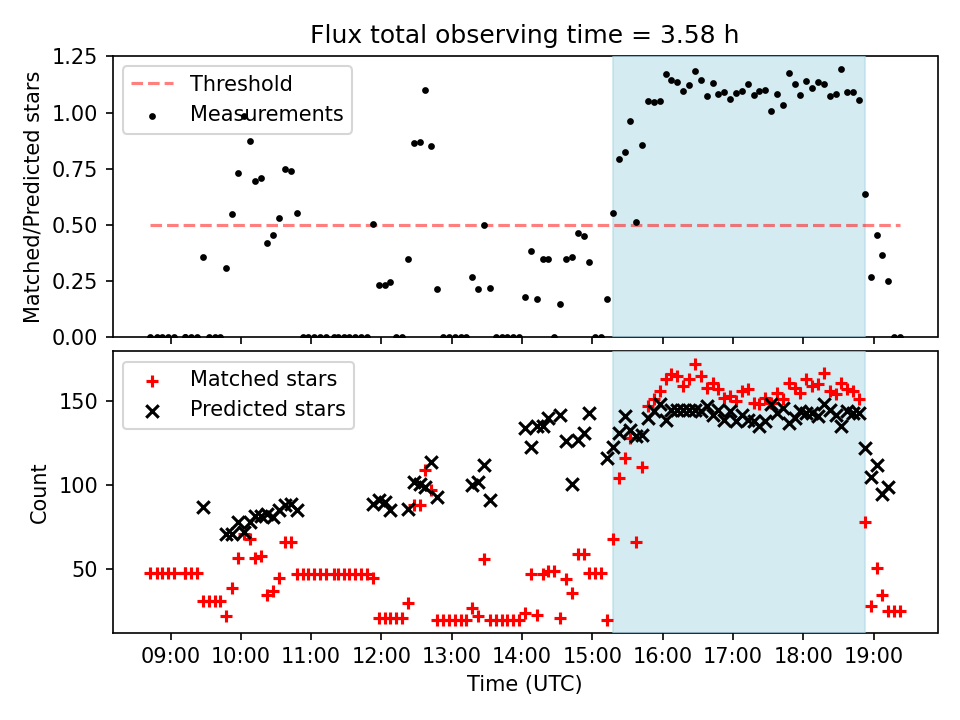 Flux total observing time = 3.58 h

Matched/Predicted stars

1.25
1.00
0.75
0.50
0.25
0.00

Threshold
Measurements

Count

150
100
50

Matched stars
Predicted stars

09:00
10:00
11:00
12:00
13:00
14:00
15:00
16:00
17:00
18:00
19:00

Time (UTC)